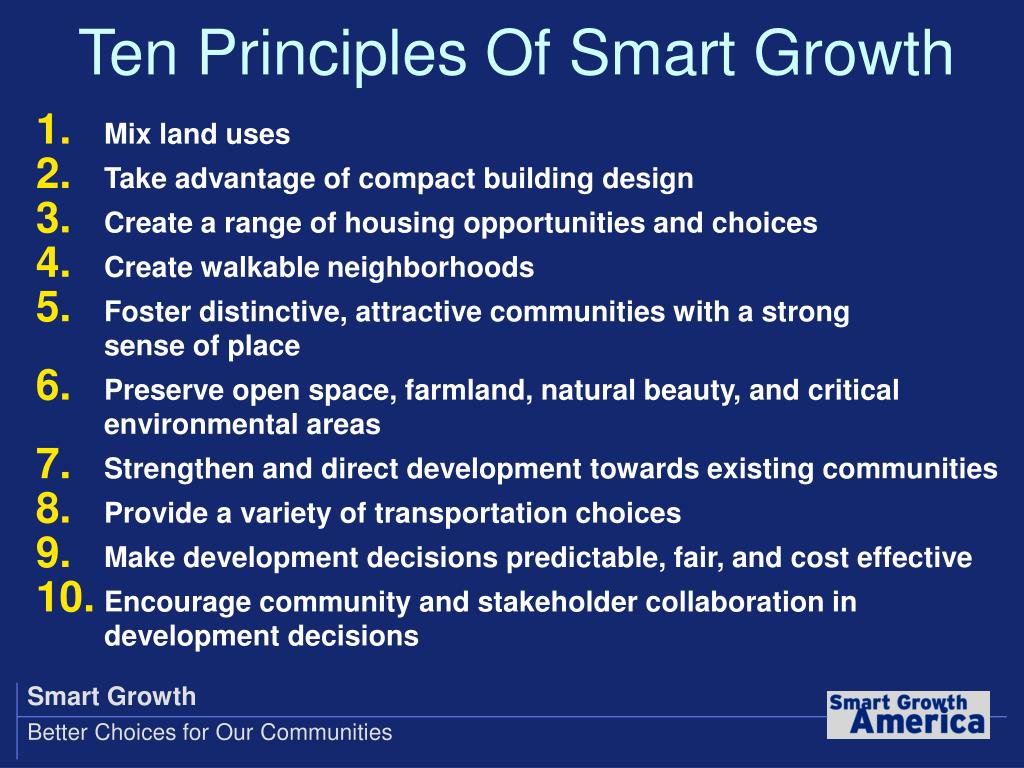 Ten Principles Of Smart Growth

1. Mix land uses
2. Take advantage of compact building design
3. Create a range of housing opportunities and choices
4. Create walkable neighborhoods
5. Foster distinctive, attractive communities with a strong sense of place
6. Preserve open space, farmland, natural beauty, and critical environmental areas
7. Strengthen and direct development towards existing communities
8. Provide a variety of transportation choices
9. Make development decisions predictable, fair, and cost effective
10. Encourage community and stakeholder collaboration in development decisions

Smart Growth
Better Choices for Our Communities

Smart Growth America